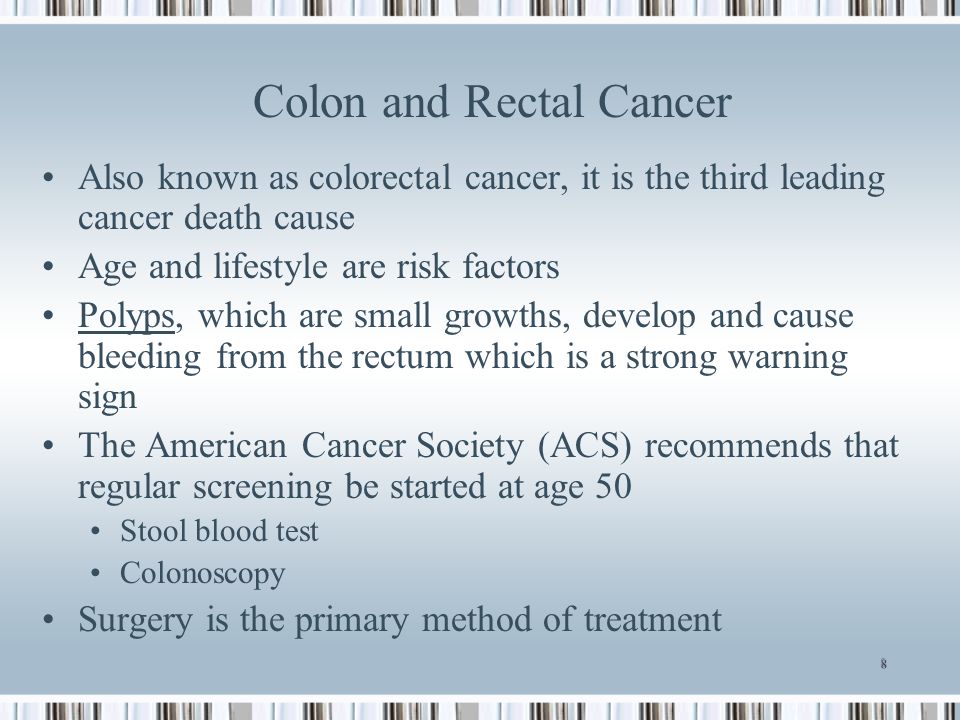 Colon and Rectal Cancer

• Also known as colorectal cancer, it is the third leading cancer death cause
• Age and lifestyle are risk factors
• Polyps, which are small growths, develop and cause bleeding from the rectum which is a strong warning sign
• The American Cancer Society (ACS) recommends that regular screening be started at age 50
  • Stool blood test
  • Colonoscopy
• Surgery is the primary method of treatment

8